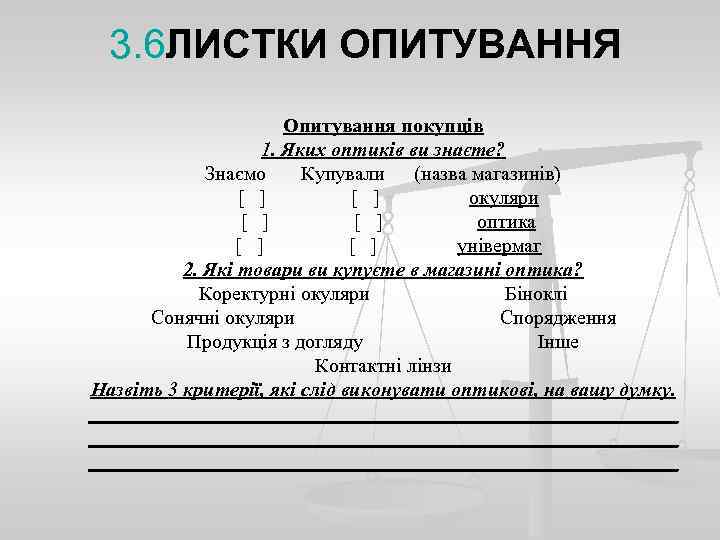 3.6ЛИСТКИ ОПИТУВАННЯ

Опитування покупців
1. Яких оптиків ви знаєте?
Знаємо Купували (назва магазинів)
[ ] [ ] окуляри
[ ] [ ] оптика
[ ] [ ] універмаг
2. Які товари ви купуєте в магазині оптика?
Коректурні окуляри Біноклі
Сонячні окуляри Спорядження
Продукція з догляду Інше
Контактні лінзи
Назвіть 3 критерії, які слід виконувати оптикові, на вашу думку.